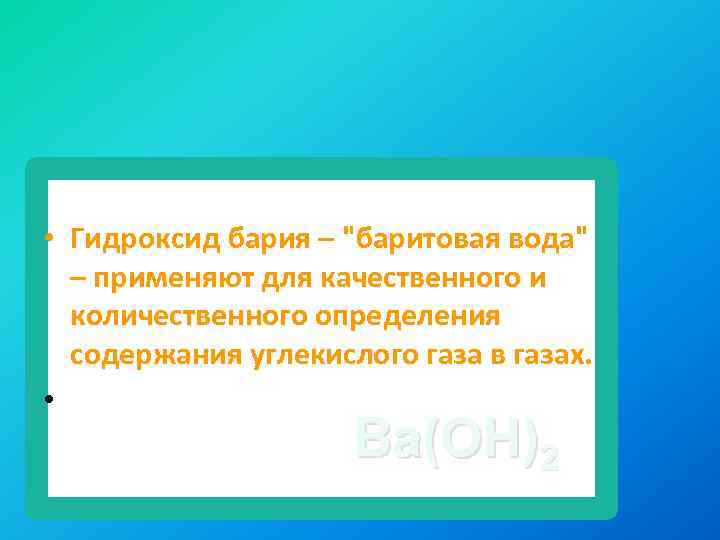 • Гидроксид бария – "баритовая вода" – применяют для качественного и количественного определения содержания углекислого газа в газах.

•

$Ba(OH)_2$